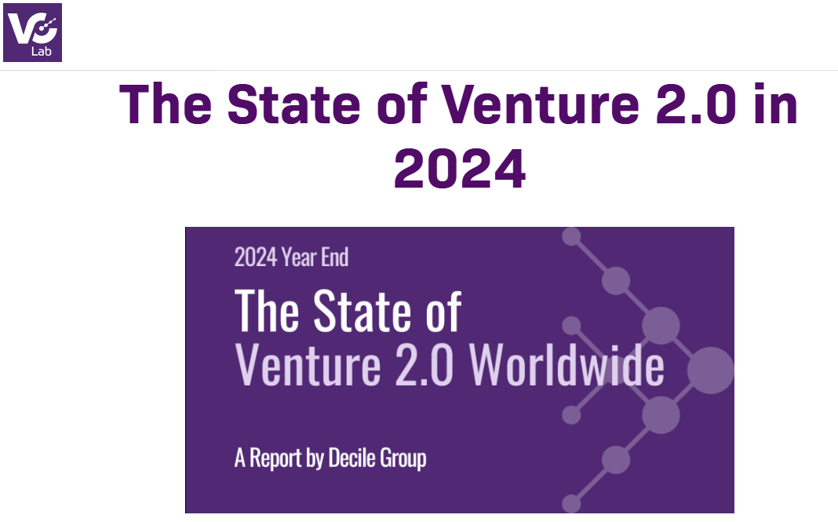 VC Lab

The State of Venture 2.0 in 2024

2024 Year End

The State of Venture 2.0 Worldwide

A Report by Decile Group